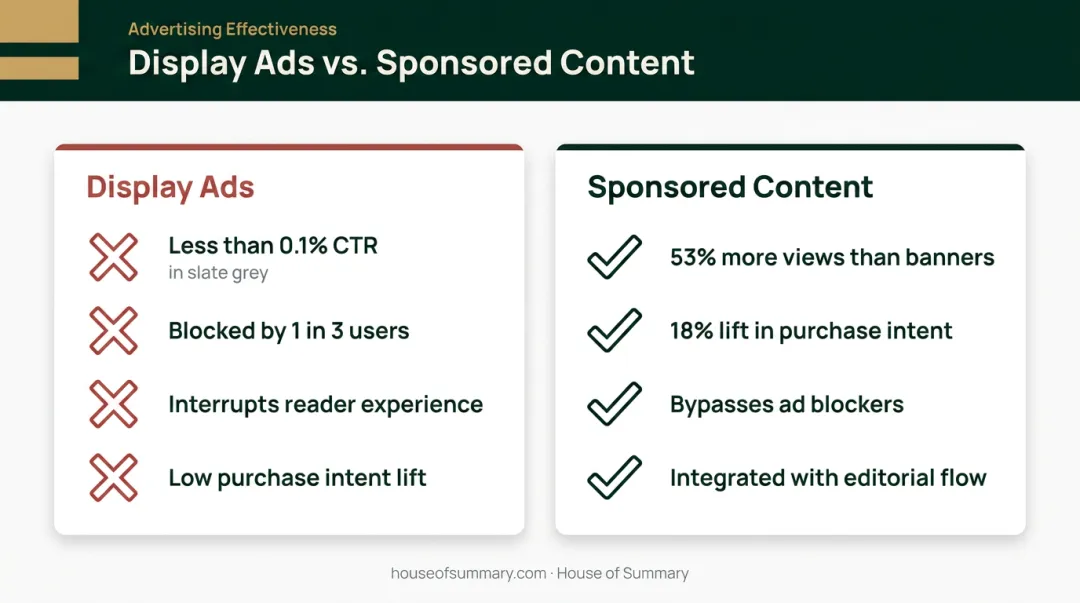 Advertising Effectiveness
Display Ads vs. Sponsored Content

Display Ads

Less than 0.1% CTR
in slate grey

Blocked by 1 in 3 users

Interrupts reader experience

Low purchase intent lift

Sponsored Content

53% more views than banners

18% lift in purchase intent

Bypasses ad blockers

Integrated with editorial flow

houseofsummary.com · House of Summary